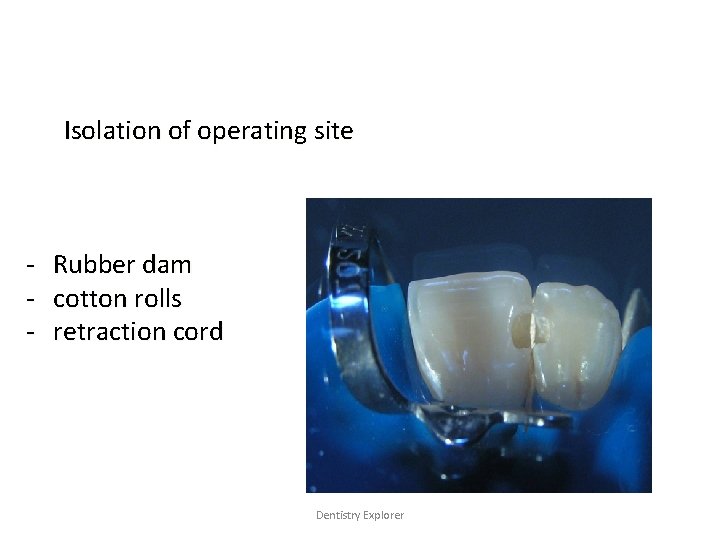 Isolation of operating site

- Rubber dam
- cotton rolls
- retraction cord

Dentistry Explorer